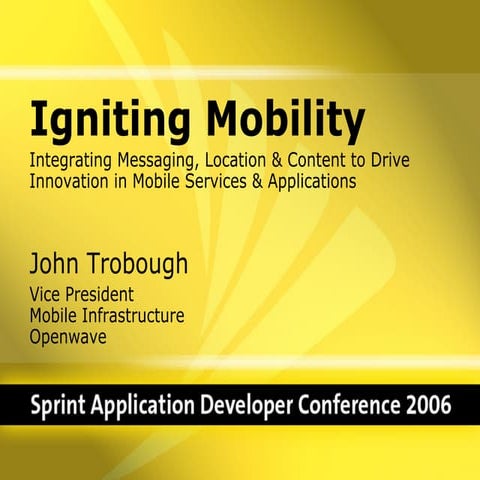 Igniting Mobility

Integrating Messaging, Location & Content to Drive Innovation in Mobile Services & Applications

John Trobough

Vice President
Mobile Infrastructure
Openwave

Sprint Application Developer Conference 2006